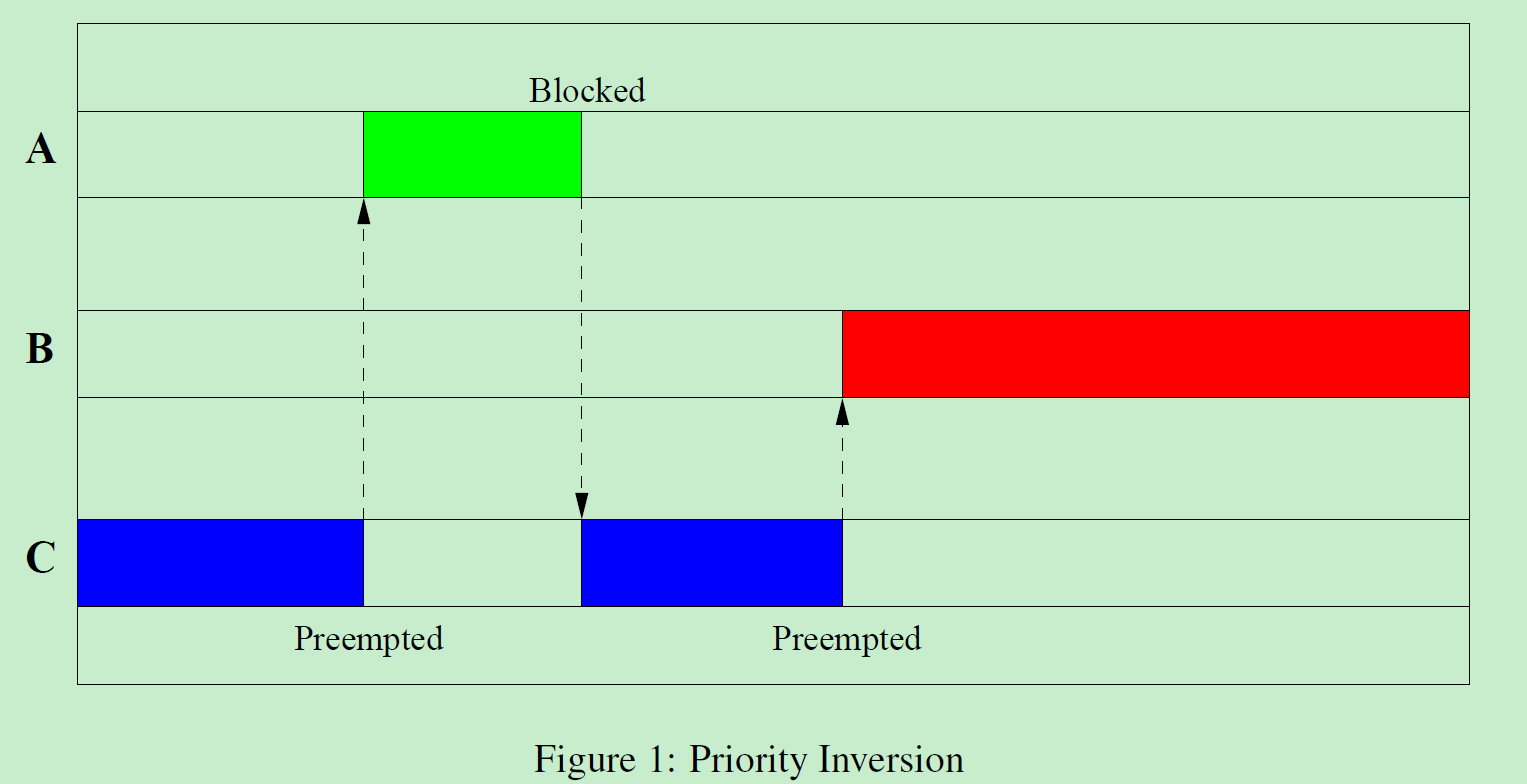 Blocked

A

B

C

Preempted

Preempted

Figure 1: Priority Inversion